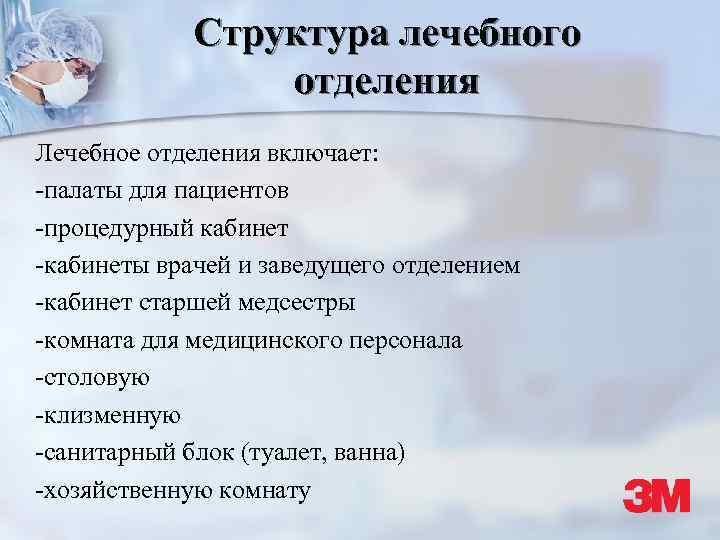 Структура лечебного отделения

Лечебное отделения включает:
-палаты для пациентов
-процедурный кабинет
-кабинеты врачей и заведущего отделением
-кабинет старшей медсестры
-комната для медицинского персонала
-столовую
-клизменную
-санитарный блок (туалет, ванна)
-хозяйственную комнату

3M